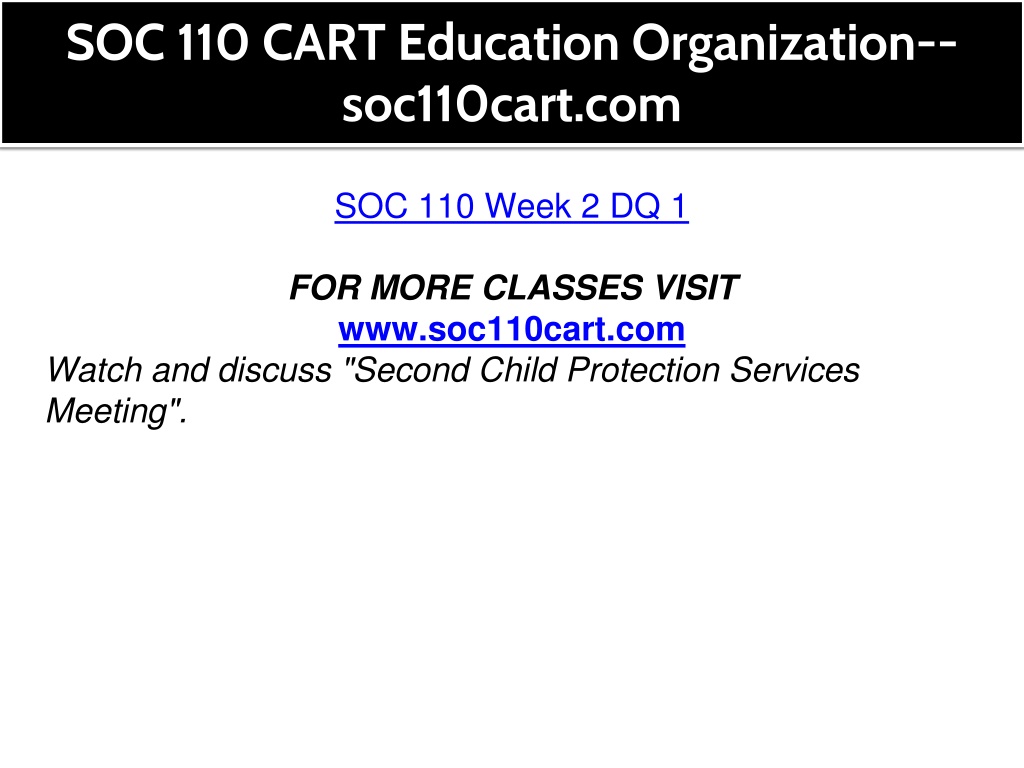 SOC 110 CART Education Organization--soc110cart.com

SOC 110 Week 2 DQ 1

FOR MORE CLASSES VISIT
www.soc110cart.com
Watch and discuss "Second Child Protection Services Meeting".